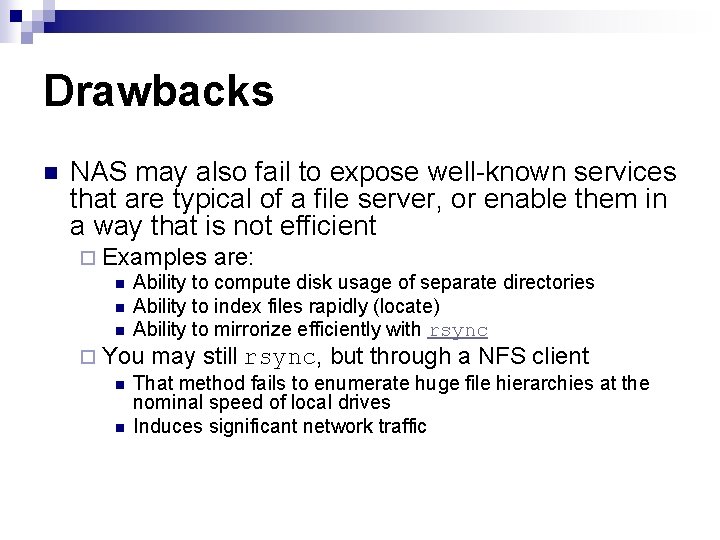 Drawbacks

NAS may also fail to expose well-known services that are typical of a file server, or enable them in a way that is not efficient

Examples are:

Ability to compute disk usage of separate directories

Ability to index files rapidly (locate)

Ability to mirrorize efficiently with rsync

You may still rsync, but through a NFS client

That method fails to enumerate huge file hierarchies at the nominal speed of local drives

Induces significant network traffic